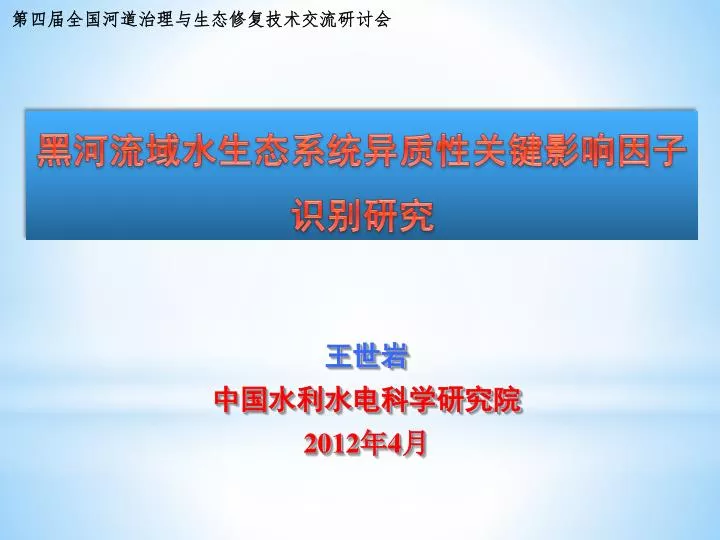 第四届全国河道治理与生态修复技术交流研讨会

黑河流域水生态系统异质性关键影响因子识别研究

王世岩
中国水利水电科学研究院
2012年4月